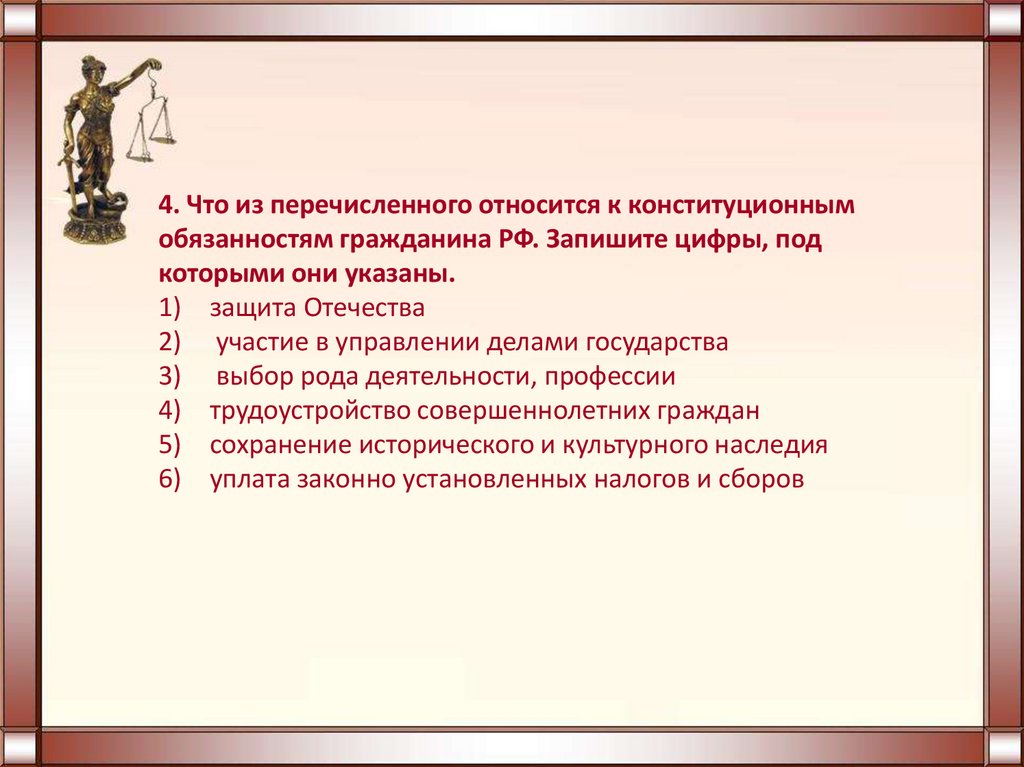 4. Что из перечисленного относится к конституционным обязанностям гражданина РФ. Запишите цифры, под которыми они указаны.
1) защита Отечества
2) участие в управлении делами государства
3) выбор рода деятельности, профессии
4) трудоустройство совершеннолетних граждан
5) сохранение исторического и культурного наследия
6) уплата законно установленных налогов и сборов